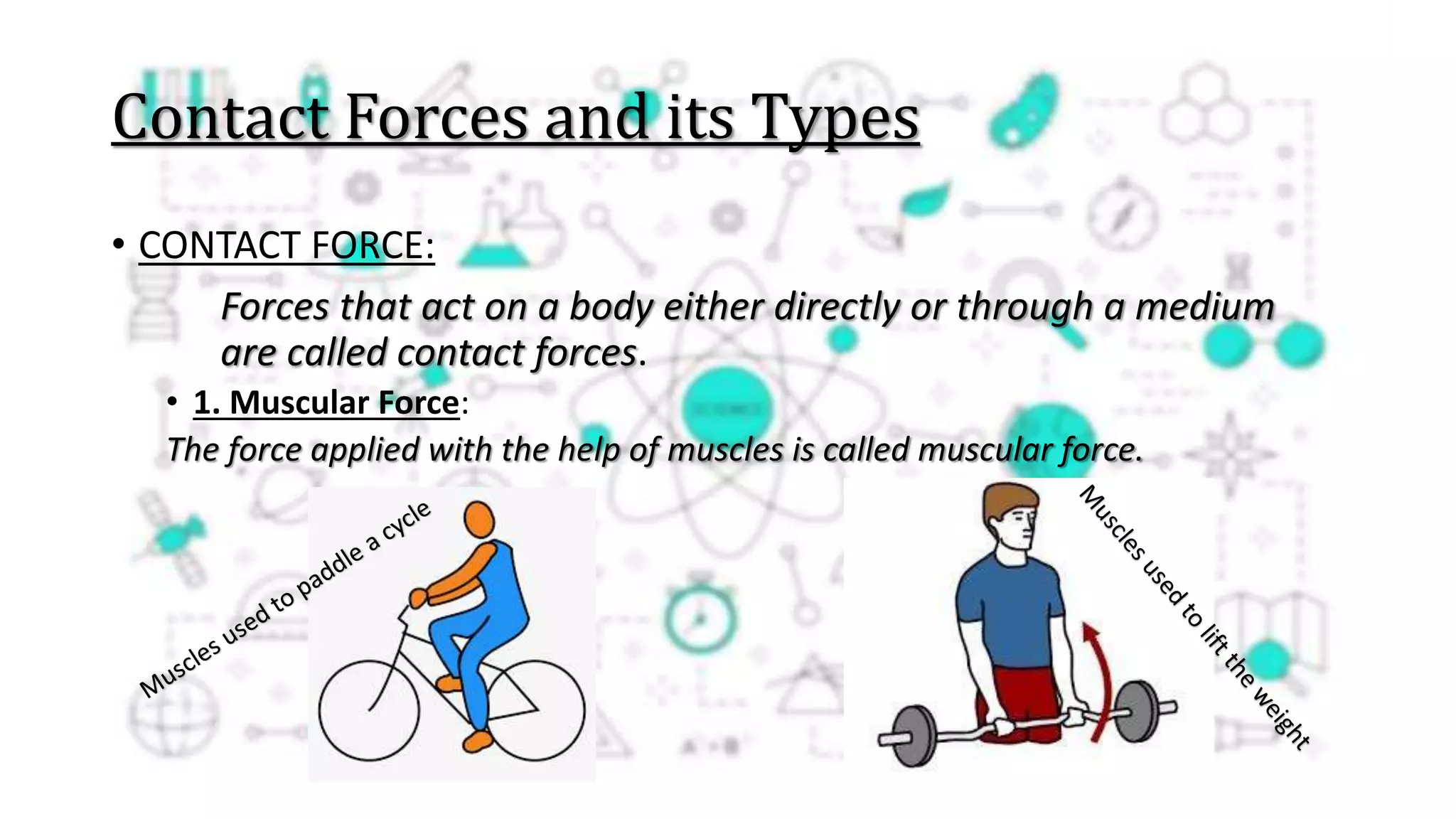 Contact Forces and its Types

• CONTACT FORCE:

Forces that act on a body either directly or through a medium are called contact forces.

• 1. Muscular Force:

The force applied with the help of muscles is called muscular force.

Muscles used to paddle a cycle

Muscles used to lift the weight